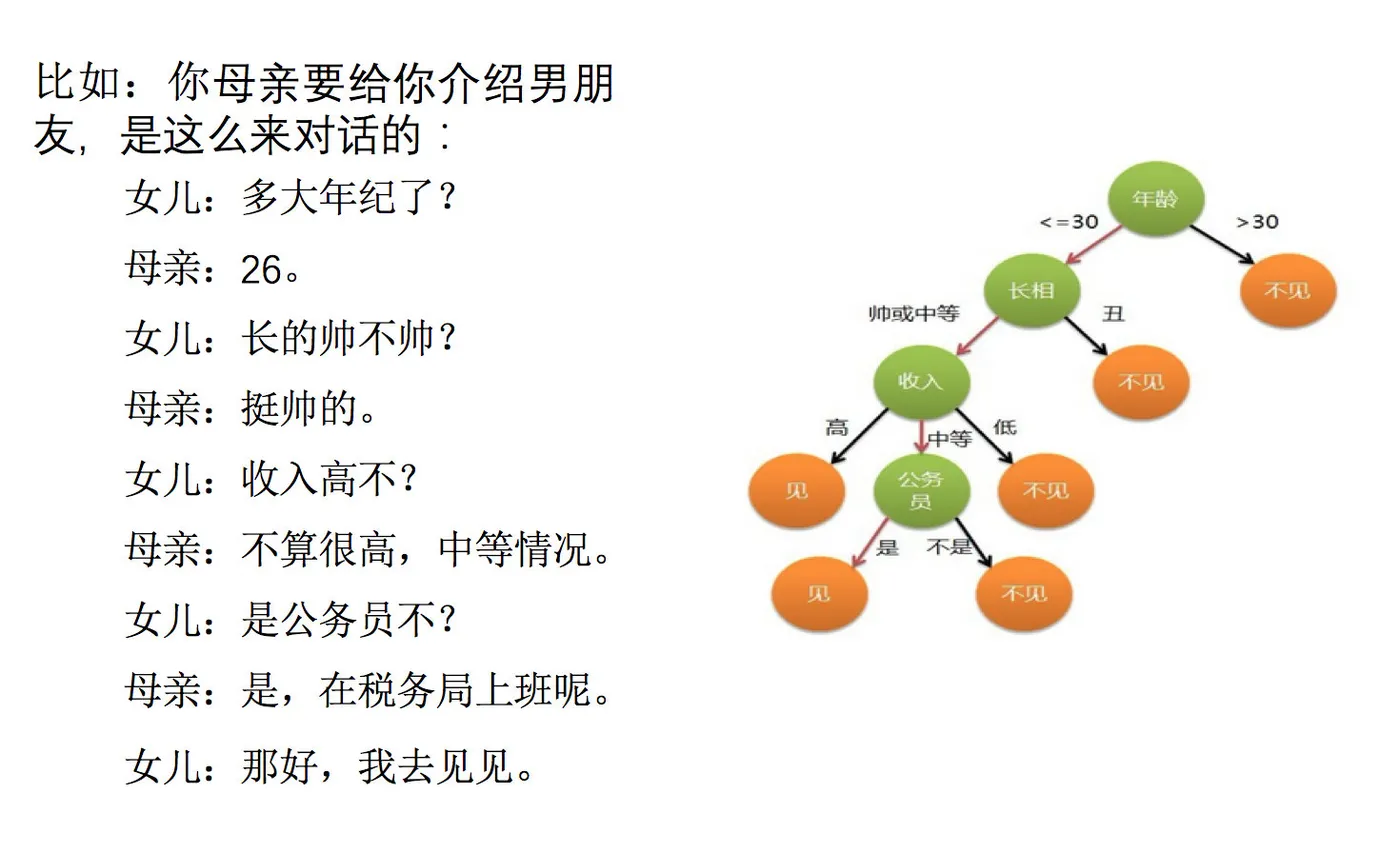 比如：你母亲要给你介绍男朋友，是这么来对话的：

女儿：多大年纪了？

母亲：26。

女儿：长的帅不帅？

母亲：挺帅的。

女儿：收入高不？

母亲：不算很高，中等情况。

女儿：是公务员不？

母亲：是，在税务局上班呢。

女儿：那好，我去见见。

年龄
<=30
>30
长相
不见
帅或中等
丑
收入
不见
高
中等
低
见
公务员
不见
是
不是
见
不见